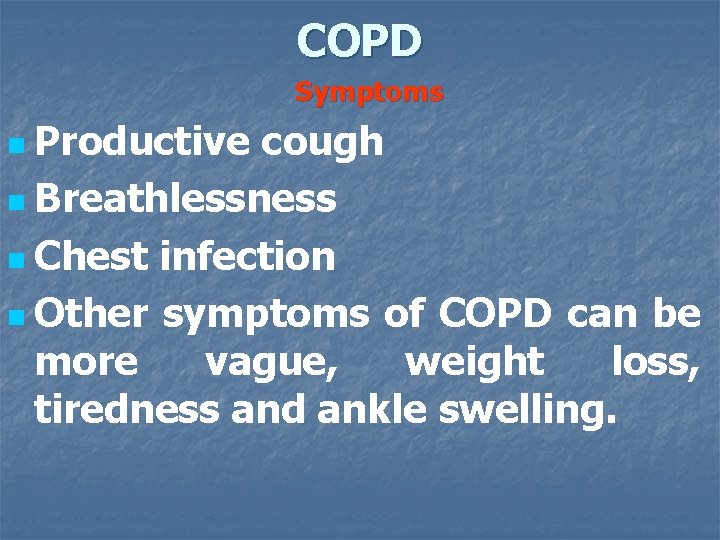 COPD

Symptoms

- Productive cough
- Breathlessness
- Chest infection
- Other symptoms of COPD can be more vague, weight loss, tiredness and ankle swelling.